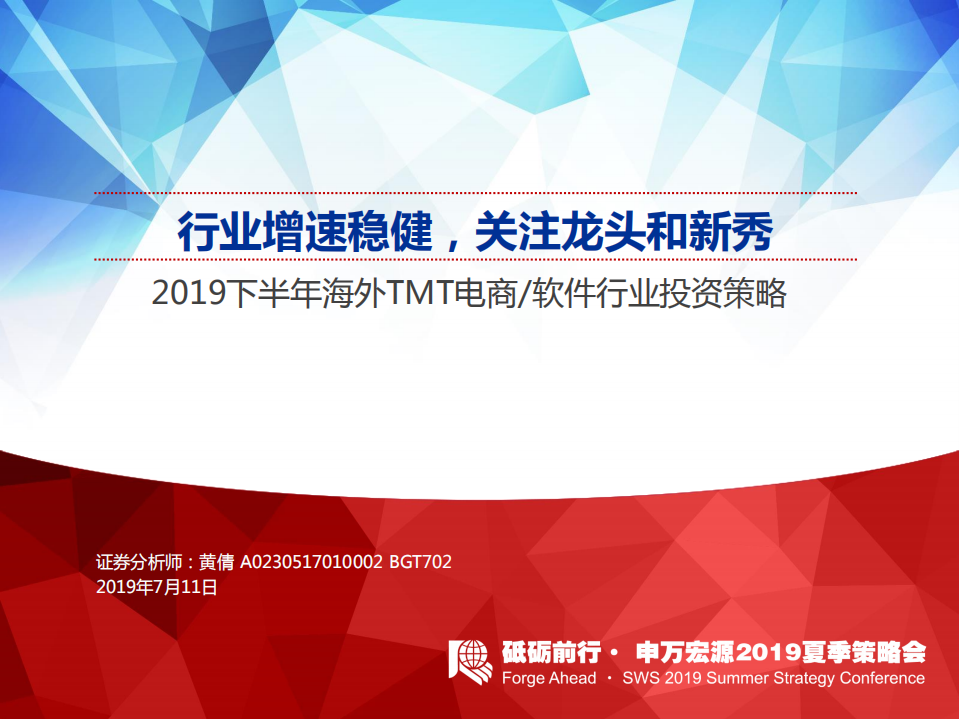 行业增速稳健，关注龙头和新秀

2019下半年海外TMT电商/软件行业投资策略

证券分析师：黄倩 A0230517010002 BGT702
2019年7月11日

砥砺前行 · 申万宏源2019夏季策略会
Forge Ahead · SWS 2019 Summer Strategy Conference